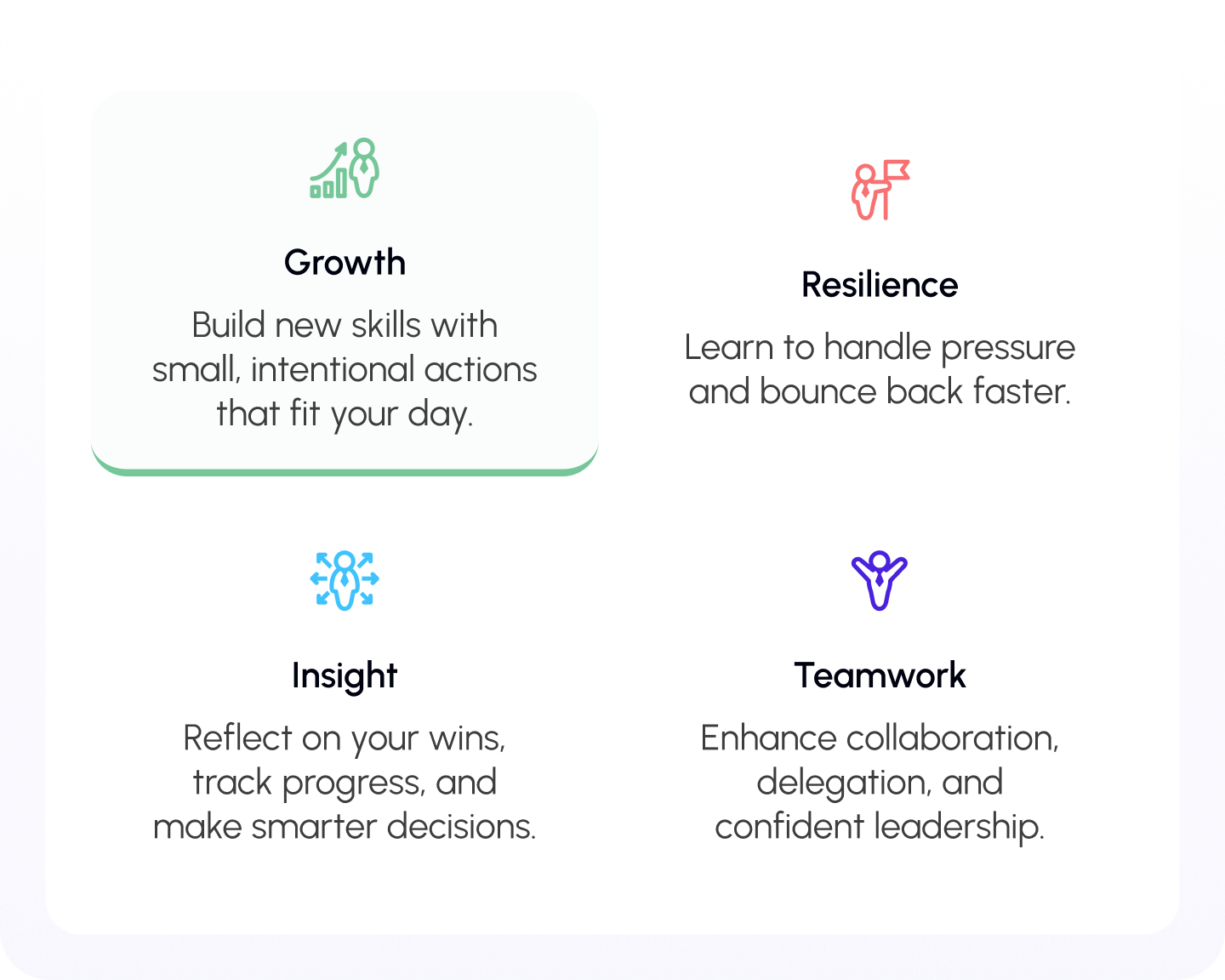 Growth

Build new skills with small, intentional actions that fit your day.

Resilience

Learn to handle pressure and bounce back faster.

Insight

Reflect on your wins, track progress, and make smarter decisions.

Teamwork

Enhance collaboration, delegation, and confident leadership.